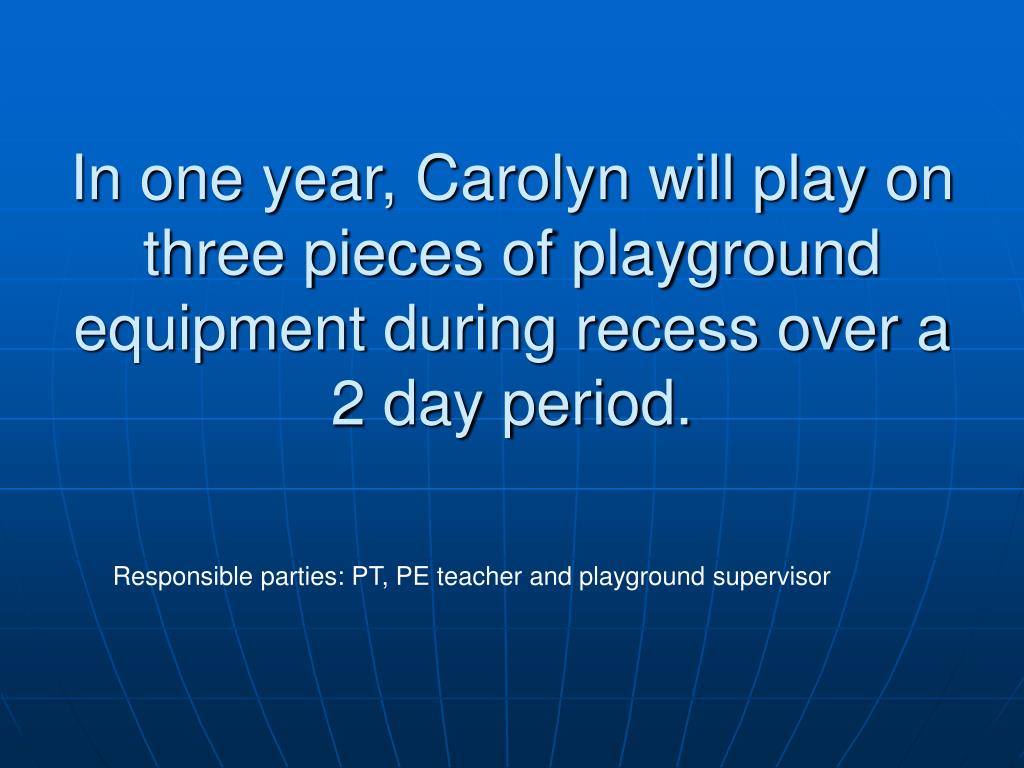 In one year, Carolyn will play on three pieces of playground equipment during recess over a 2 day period.

Responsible parties: PT, PE teacher and playground supervisor